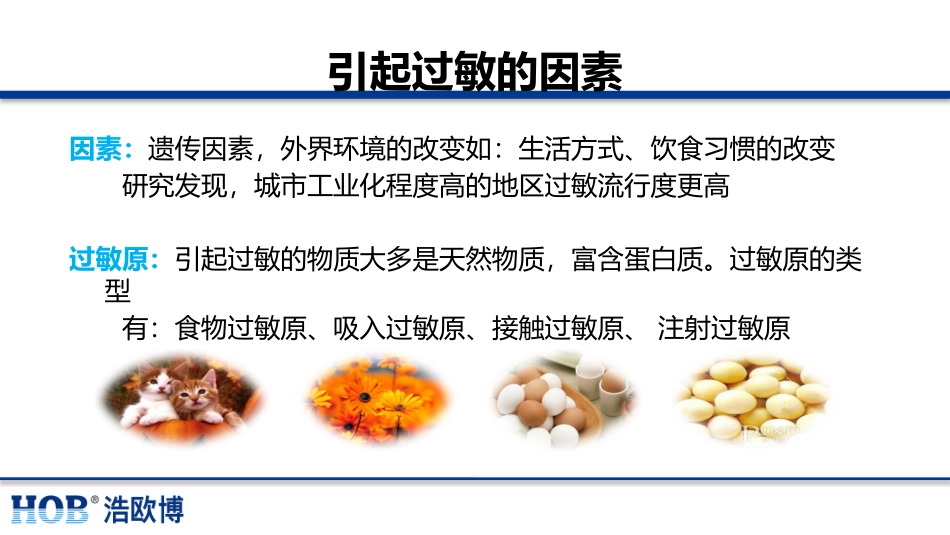 引起过敏的因素

因素：遗传因素，外界环境的改变如：生活方式、饮食习惯的改变
研究发现，城市工业化程度高的地区过敏流行度更高

过敏原：引起过敏的物质大多是天然物质，富含蛋白质。过敏原的类型
有：食物过敏原、吸入过敏原、接触过敏原、 注射过敏原

HOB® 浩欧博